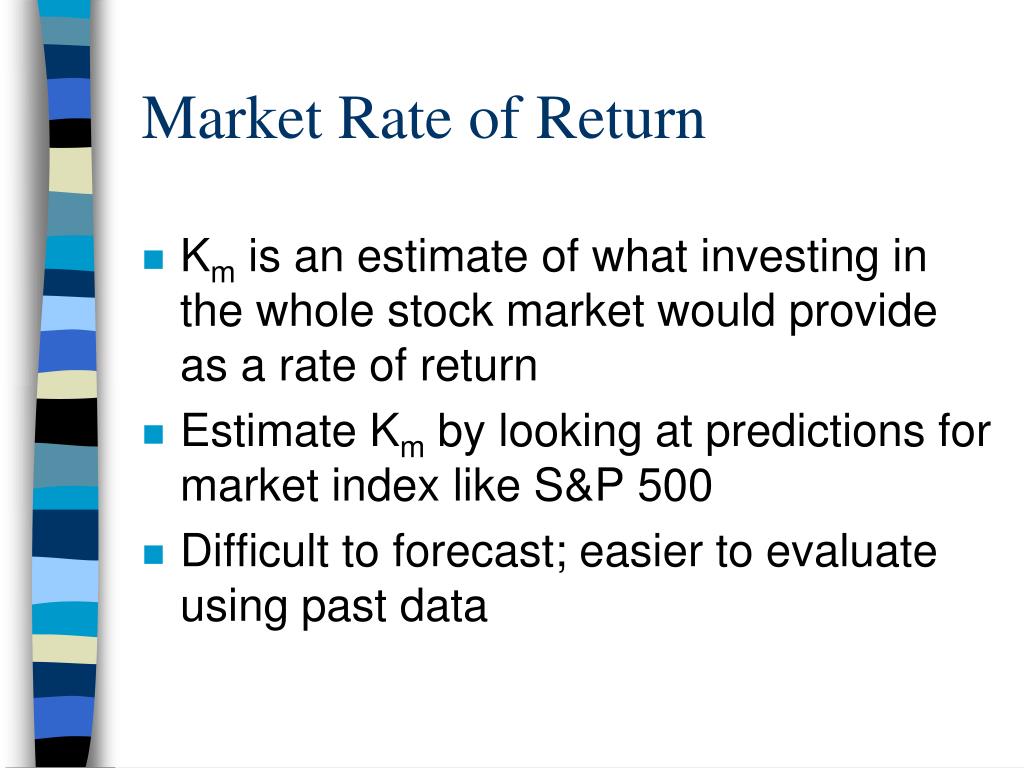 Market Rate of Return

- $K_m$ is an estimate of what investing in the whole stock market would provide as a rate of return
- Estimate $K_m$ by looking at predictions for market index like S&P 500
- Difficult to forecast; easier to evaluate using past data